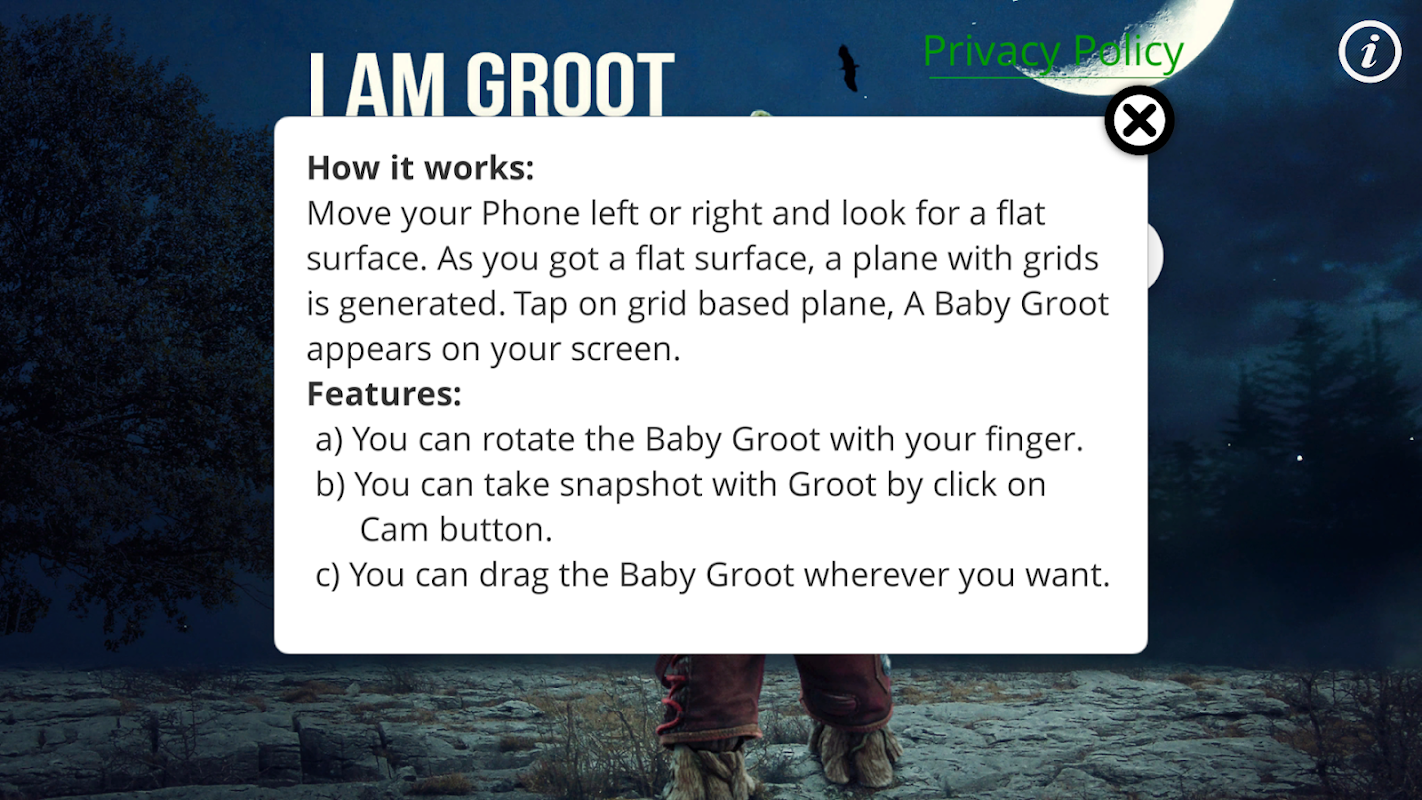 I AM GROOT

Privacy Policy

i

How it works:
Move your Phone left or right and look for a flat surface. As you got a flat surface, a plane with grids is generated. Tap on grid based plane, A Baby Groot appears on your screen.
Features:
a) You can rotate the Baby Groot with your finger.
b) You can take snapshot with Groot by click on Cam button.
c) You can drag the Baby Groot wherever you want.